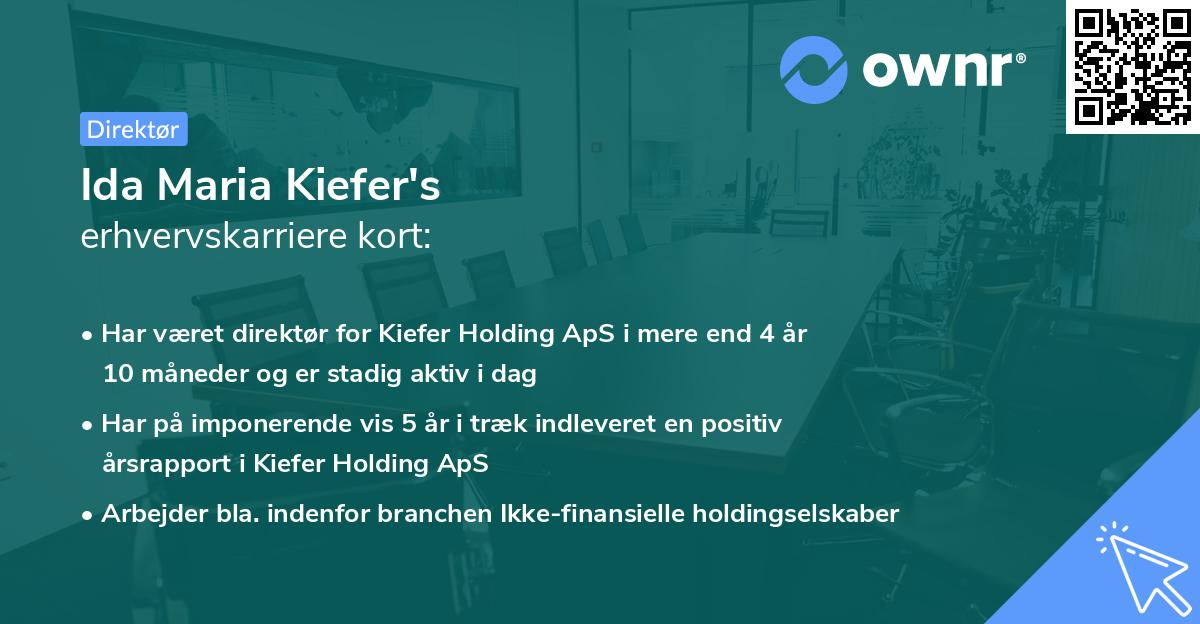 ownr®

Direktør

Ida Maria Kiefer's
erhvervskarriere kort:

• Har været direktør for Kiefer Holding ApS i mere end 4 år 10 måneder og er stadig aktiv i dag

• Har på imponerende vis 5 år i træk indleveret en positiv årsrapport i Kiefer Holding ApS

• Arbejder bla. indenfor branchen Ikke-finansielle holdingselskaber